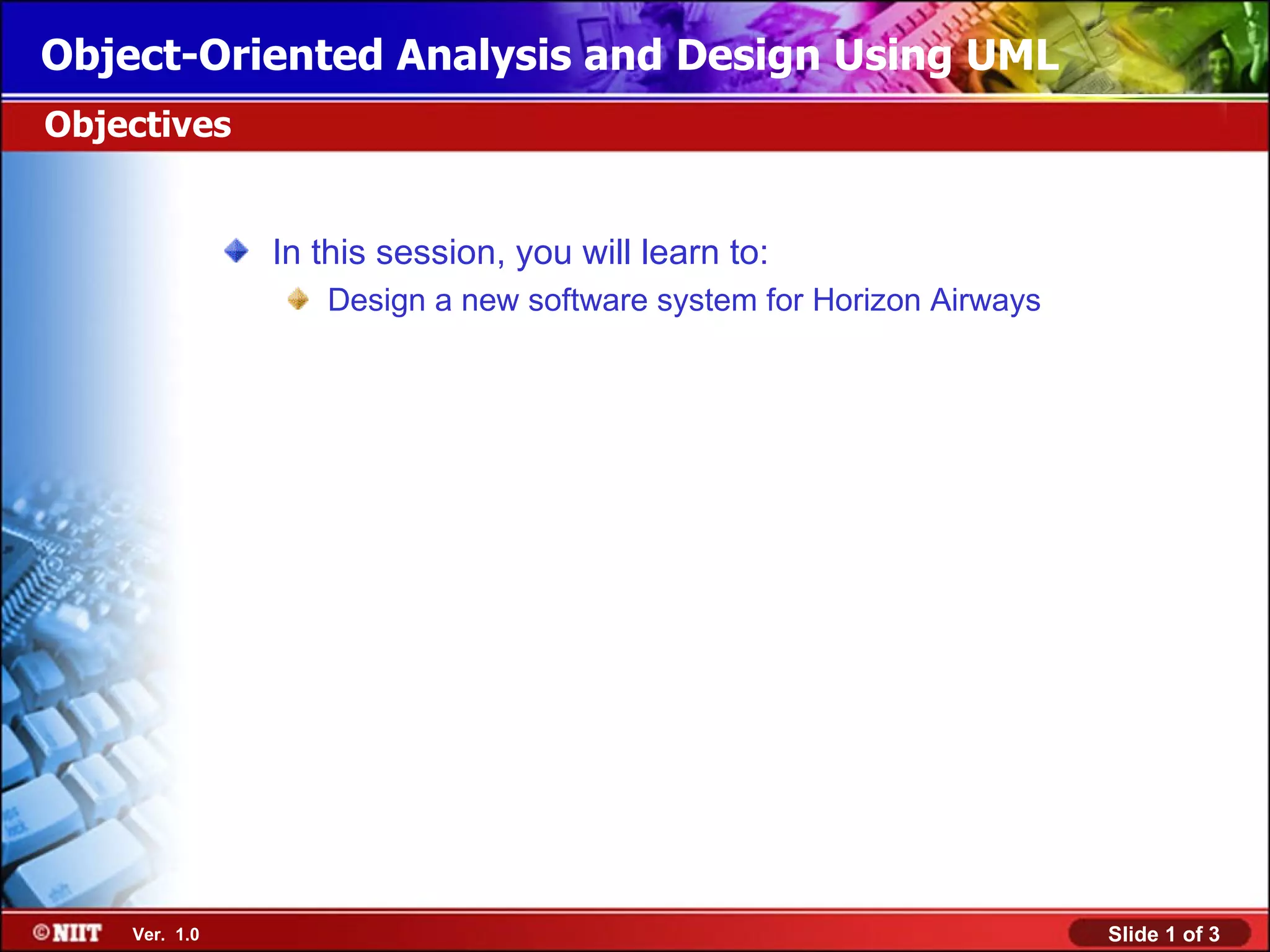 Object-Oriented Analysis and Design Using UML

Objectives

In this session, you will learn to:

Design a new software system for Horizon Airways

©NIIT Ver. 1.0

Slide 1 of 3